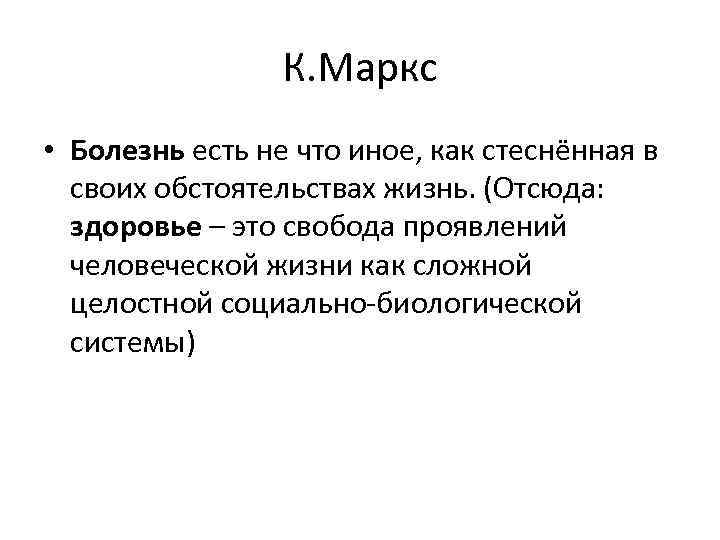 К.Маркс

• Болезнь есть не что иное, как стеснённая в своих обстоятельствах жизнь. (Отсюда: здоровье – это свобода проявлений человеческой жизни как сложной целостной социально-биологической системы)